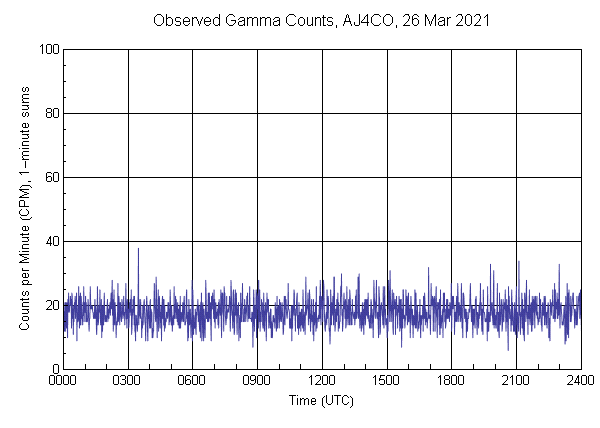 Observed Gamma Counts, AJ4CO, 26 Mar 2021

Counts per Minute (CPM), 1-minute sums

100
80
60
40
20
0

0000 0300 0600 0900 1200 1500 1800 2100 2400

Time (UTC)